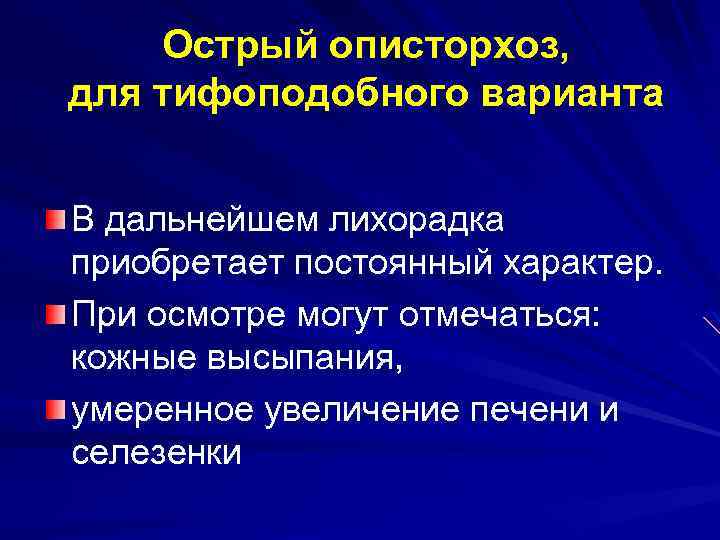 Острый описторхоз,
для тифоподобного варианта

В дальнейшем лихорадка приобретает постоянный характер.

При осмотре могут отмечаться: кожные высыпания,

умеренное увеличение печени и селезенки